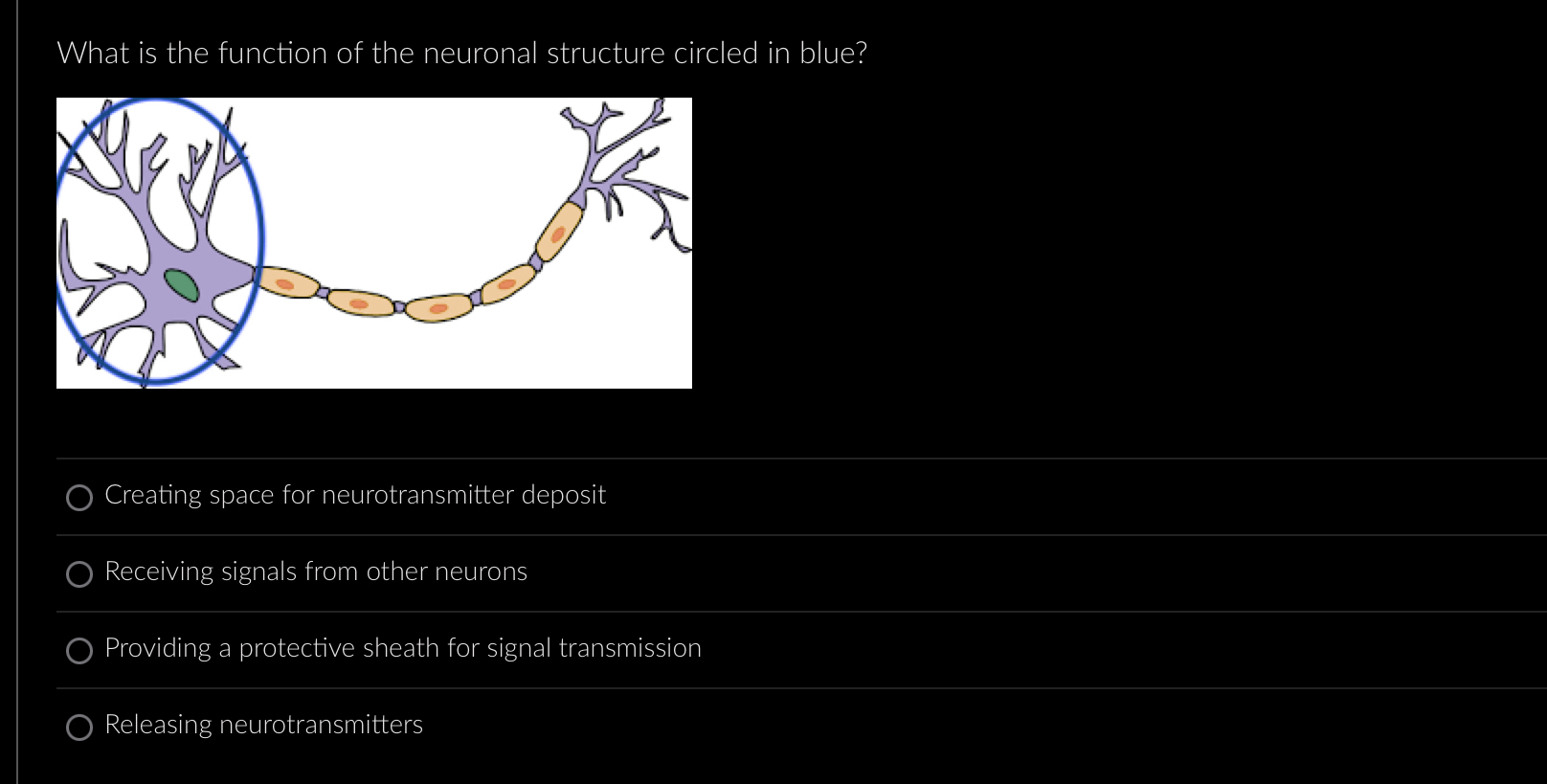 What is the function of the neuronal structure circled in blue?

Creating space for neurotransmitter deposit

Receiving signals from other neurons

Providing a protective sheath for signal transmission

Releasing neurotransmitters